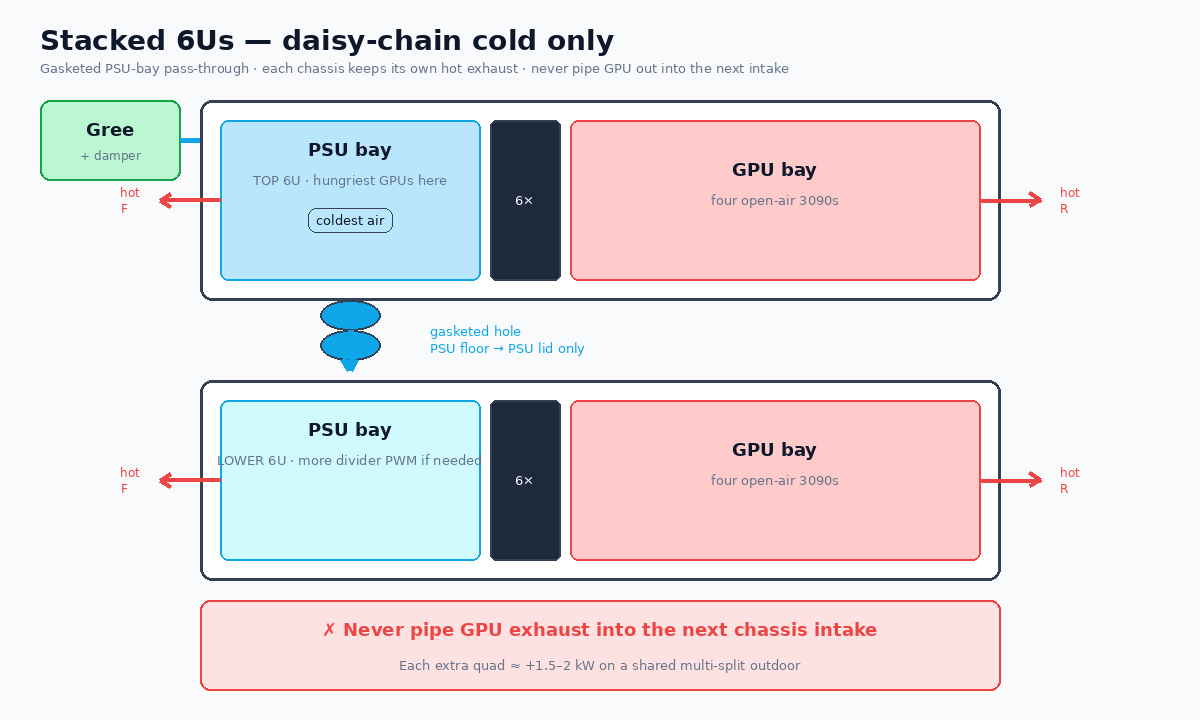 Stacked 6Us — daisy-chain cold only

Gasketed PSU-bay pass-through · each chassis keeps its own hot exhaust · never pipe GPU out into the next intake

Gree
+ damper

hot
F

PSU bay
TOP 6U · hungriest GPUs here
coldest air

6×

GPU bay
four open-air 3090s

hot
R

gasketed hole
PSU floor → PSU lid only

hot
F

PSU bay
LOWER 6U · more divider PWM if needed

6×

GPU bay
four open-air 3090s

hot
R

✗ Never pipe GPU exhaust into the next chassis intake

Each extra quad ≈ +1.5–2 kW on a shared multi-split outdoor